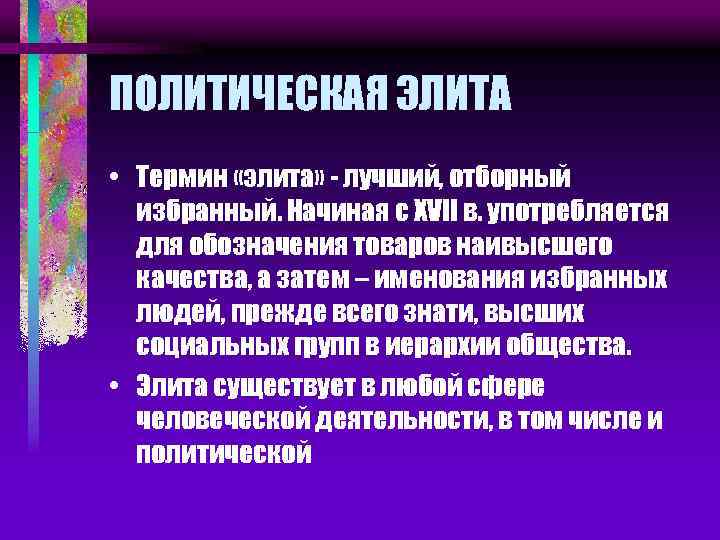 ПОЛИТИЧЕСКАЯ ЭЛИТА

• Термин «элита» - лучший, отборный избранный. Начиная с XVII в. употребляется для обозначения товаров наивысшего качества, а затем – именования избранных людей, прежде всего знати, высших социальных групп в иерархии общества.

• Элита существует в любой сфере человеческой деятельности, в том числе и политической